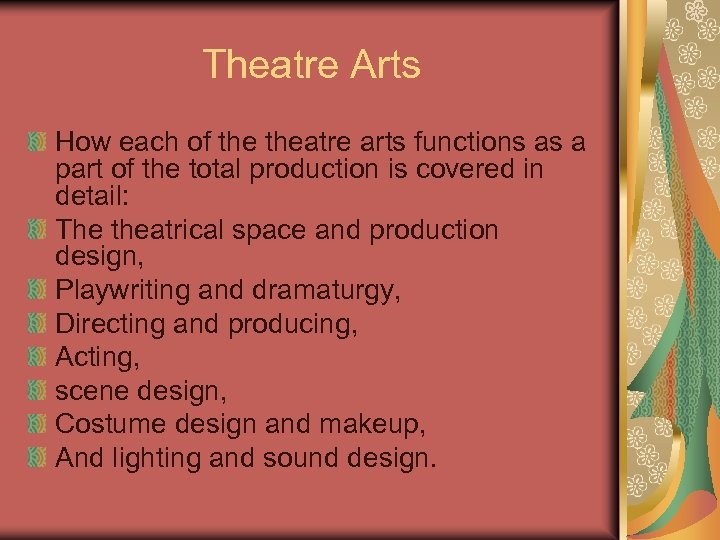 Theatre Arts

How each of the theatre arts functions as a part of the total production is covered in detail:
The theatrical space and production design,
Playwriting and dramaturgy,
Directing and producing,
Acting,
scene design,
Costume design and makeup,
And lighting and sound design.